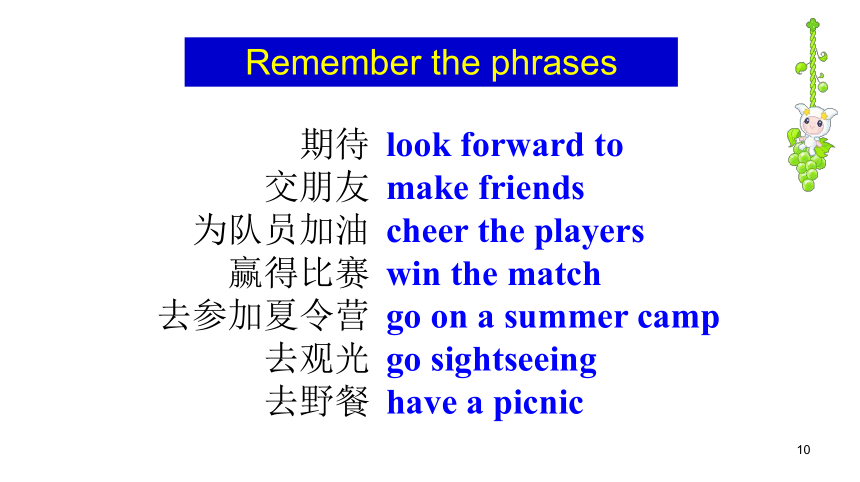 Remember the phrases

期待 look forward to
交朋友 make friends
为队员加油 cheer the players
赢得比赛 win the match
去参加夏令营 go on a summer camp
去观光 go sightseeing
去野餐 have a picnic

10